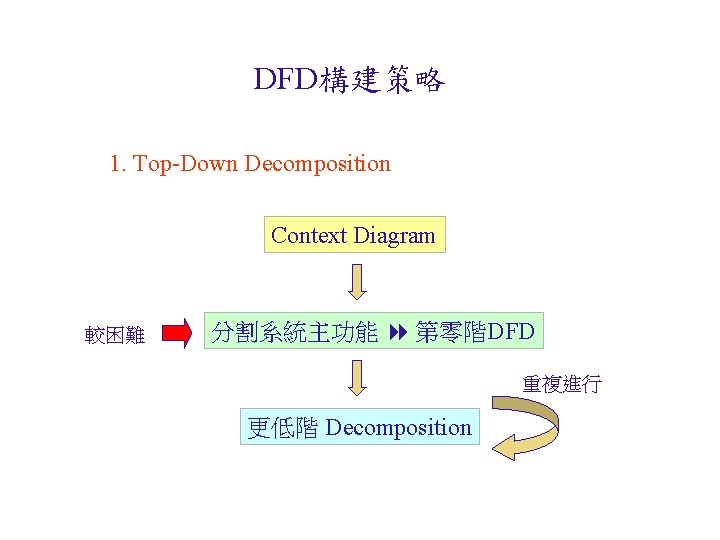 DFD構建策略

1. Top-Down Decomposition

Context Diagram

較困難

分割系統主功能 ▶▶ 第零階DFD

重複進行

更低階 Decomposition